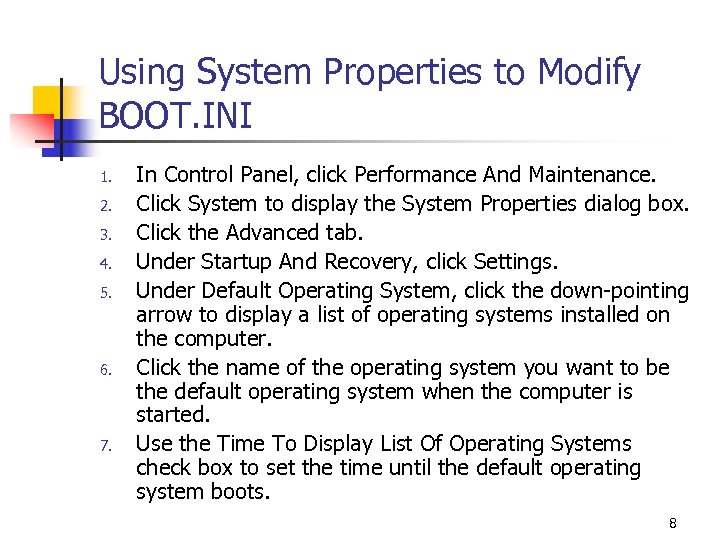 Using System Properties to Modify BOOT.INI

1. In Control Panel, click Performance And Maintenance.
2. Click System to display the System Properties dialog box.
3. Click the Advanced tab.
4. Under Startup And Recovery, click Settings.
5. Under Default Operating System, click the down-pointing arrow to display a list of operating systems installed on the computer.
6. Click the name of the operating system you want to be the default operating system when the computer is started.
7. Use the Time To Display List Of Operating Systems check box to set the time until the default operating system boots.

8